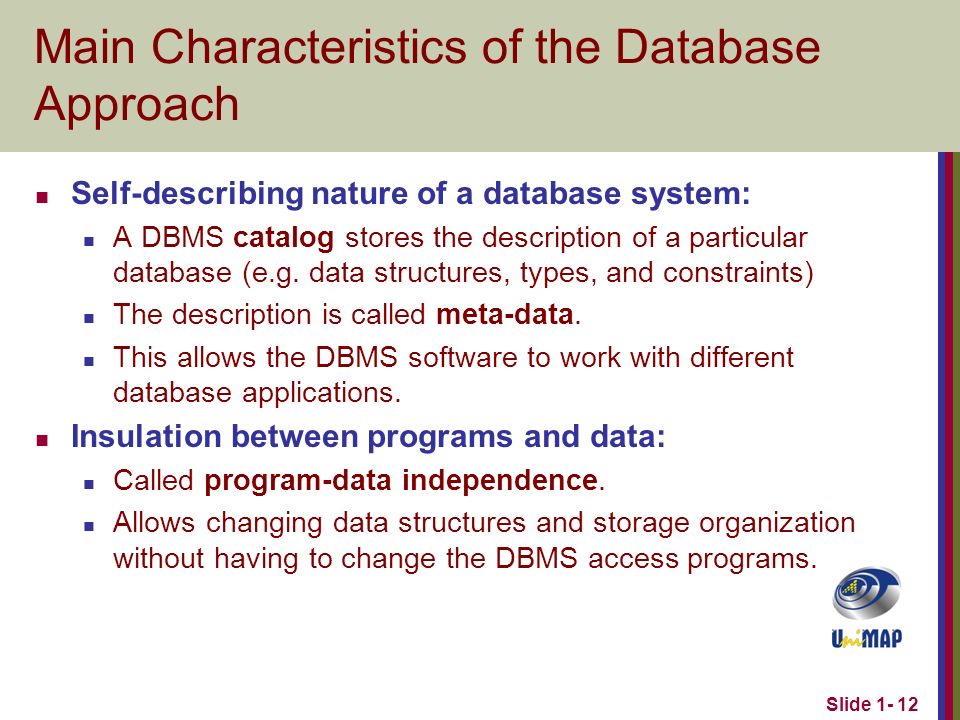 Main Characteristics of the Database Approach

Self-describing nature of a database system:

A DBMS catalog stores the description of a particular database (e.g. data structures, types, and constraints)

The description is called meta-data.

This allows the DBMS software to work with different database applications.

Insulation between programs and data:

Called program-data independence.

Allows changing data structures and storage organization without having to change the DBMS access programs.

UniMAP

Slide 1- 12